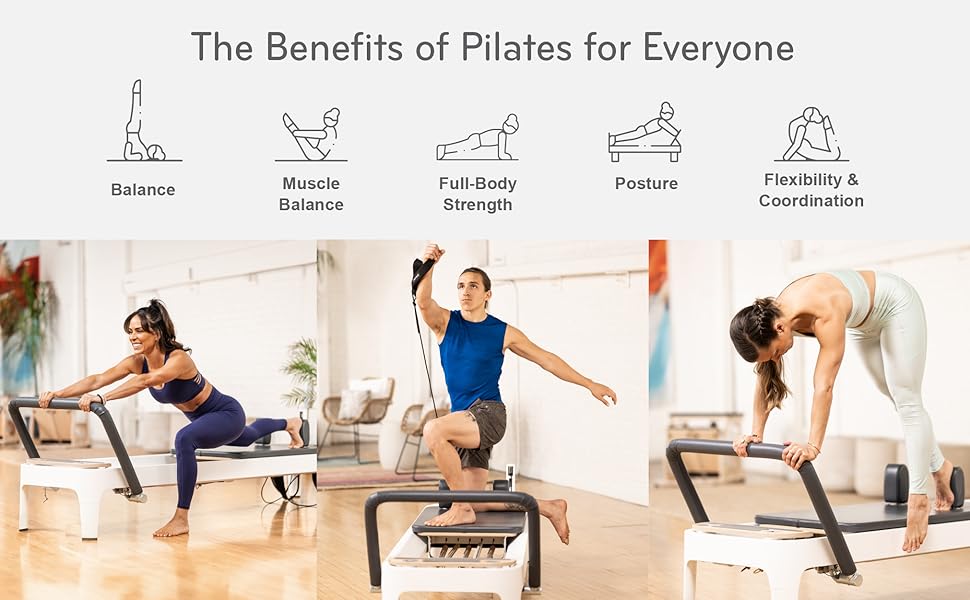 The Benefits of Pilates for Everyone

Balance

Muscle Balance

Full-Body Strength

Posture

Flexibility & Coordination